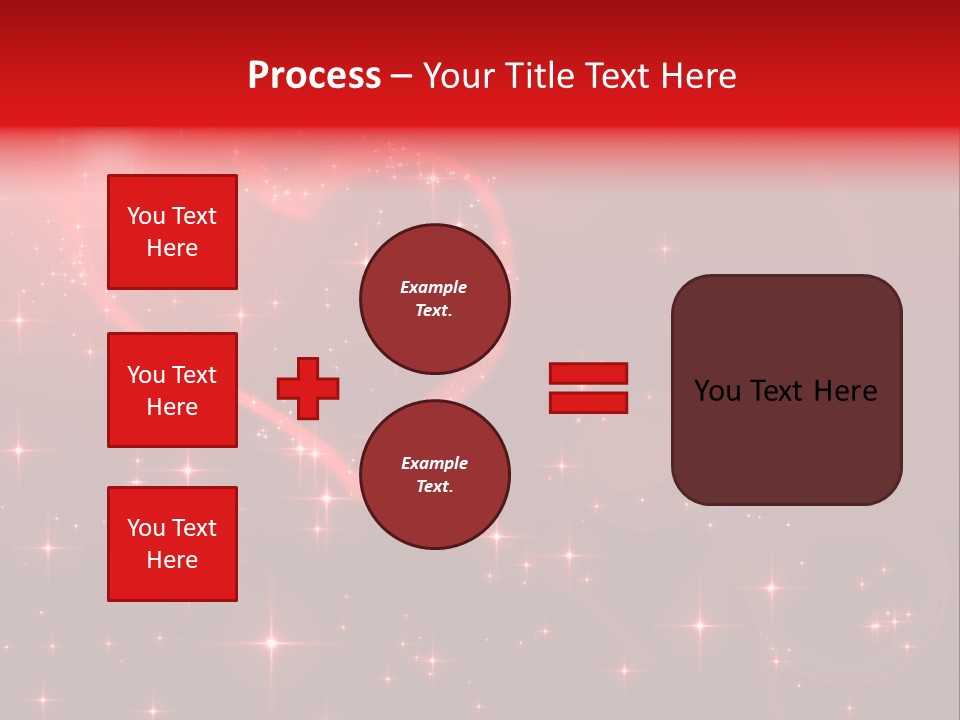 Process – Your Title Text Here

You Text Here

You Text Here

You Text Here

Example Text.

Example Text.

You Text Here